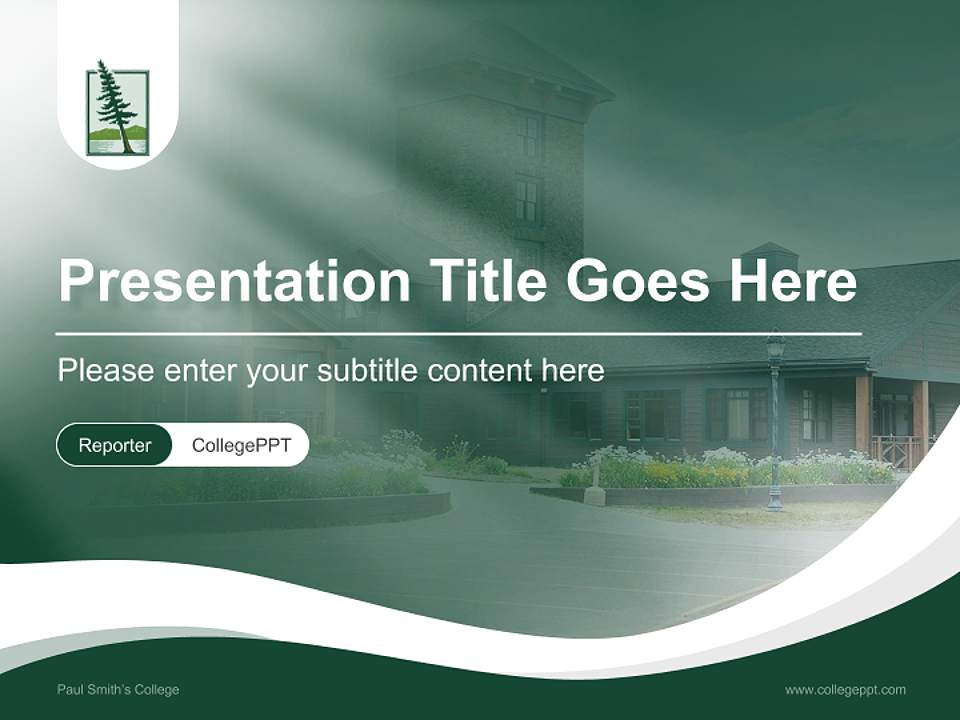 Presentation Title Goes Here

Please enter your subtitle content here

Reporter CollegePPT

Paul Smith's College

www.collegeppt.com